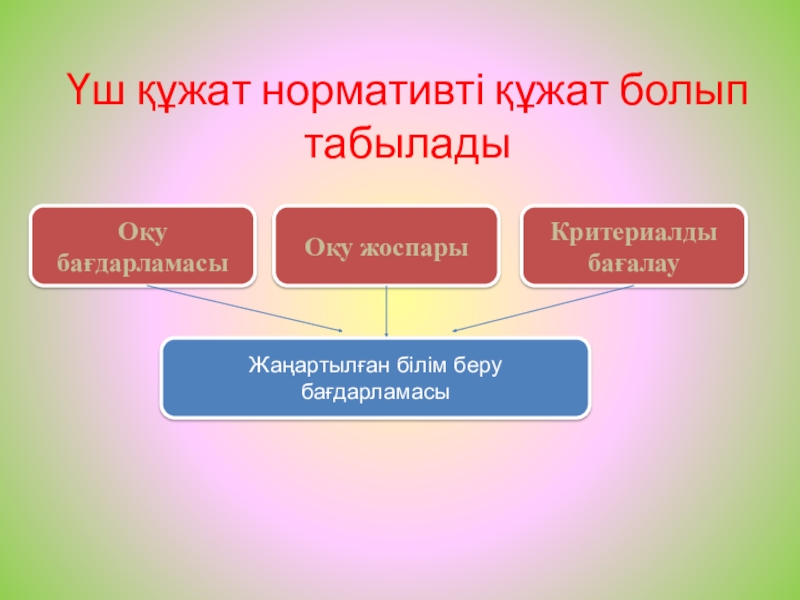 Үш құжат нормативті құжат болып табылады

Оқу бағдарламасы

Оқу жоспары

Критериалды бағалау

Жаңартылған білім беру бағдарламасы